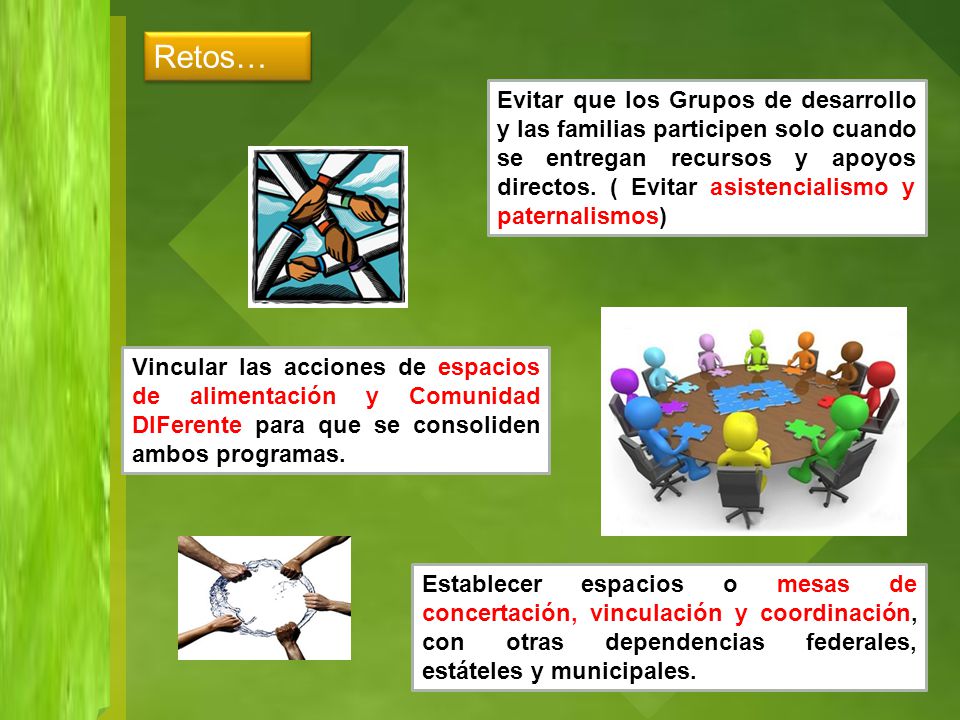 Retos…

Evitar que los Grupos de desarrollo y las familias participen solo cuando se entregan recursos y apoyos directos. ( Evitar asistencialismo y paternalismos)

Vincular las acciones de espacios de alimentación y Comunidad DIFerente para que se consoliden ambos programas.

Establecer espacios o mesas de concertación, vinculación y coordinación, con otras dependencias federales, estáteles y municipales.